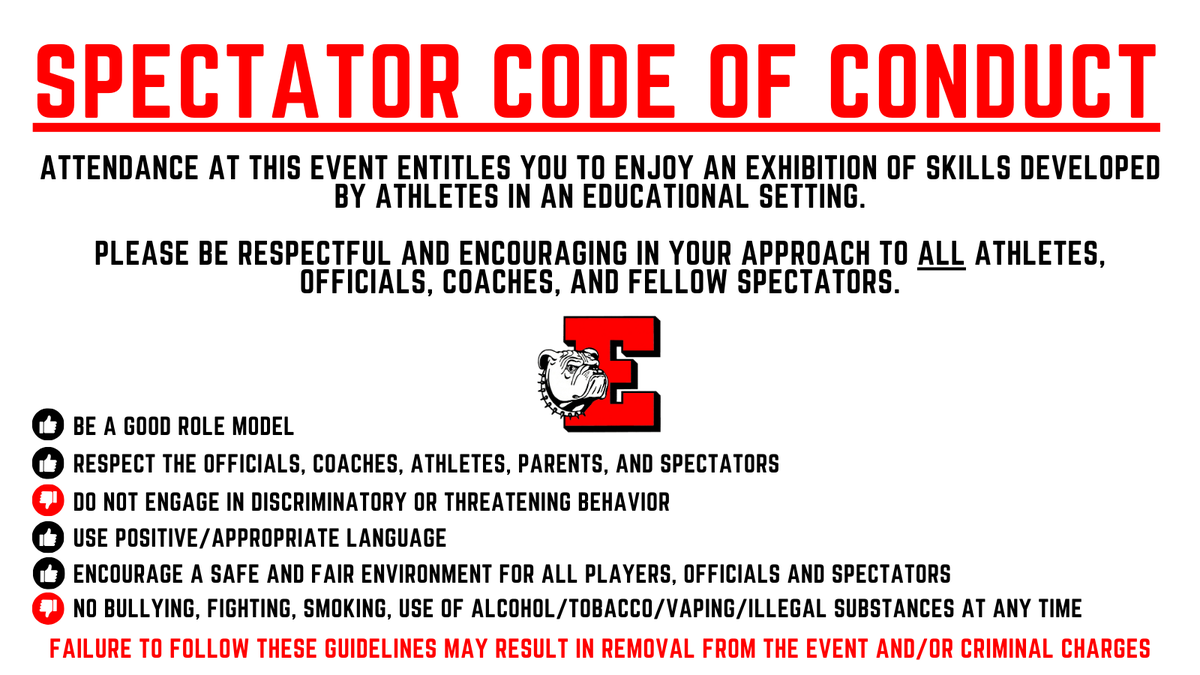 SPECTATOR CODE OF CONDUCT

ATTENDANCE AT THIS EVENT ENTITLES YOU TO ENJOY AN EXHIBITION OF SKILLS DEVELOPED BY ATHLETES IN AN EDUCATIONAL SETTING.

PLEASE BE RESPECTFUL AND ENCOURAGING IN YOUR APPROACH TO ALL ATHLETES, OFFICIALS, COACHES, AND FELLOW SPECTATORS.

E

BE A GOOD ROLE MODEL
RESPECT THE OFFICIALS, COACHES, ATHLETES, PARENTS, AND SPECTATORS
DO NOT ENGAGE IN DISCRIMINATORY OR THREATENING BEHAVIOR
USE POSITIVE/APPROPRIATE LANGUAGE
ENCOURAGE A SAFE AND FAIR ENVIRONMENT FOR ALL PLAYERS, OFFICIALS AND SPECTATORS
NO BULLYING, FIGHTING, SMOKING, USE OF ALCOHOL/TOBACCO/VAPING/ILLEGAL SUBSTANCES AT ANY TIME

FAILURE TO FOLLOW THESE GUIDELINES MAY RESULT IN REMOVAL FROM THE EVENT AND/OR CRIMINAL CHARGES